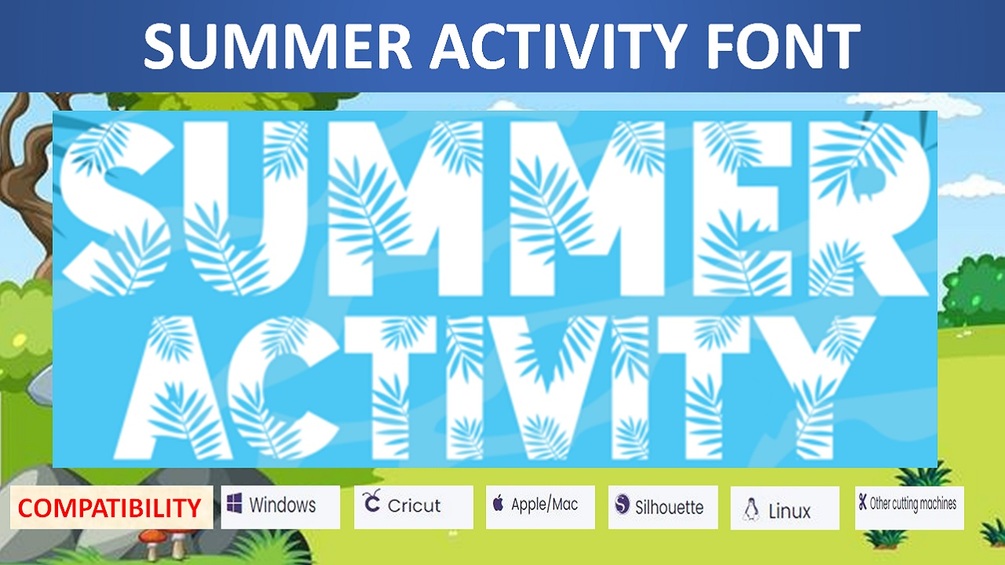 SUMMER ACTIVITY FONT

SUMMER ACTIVITY

COMPATIBILITY
Windows
Cricut
Apple/Mac
Silhouette
Linux
Other cutting machines